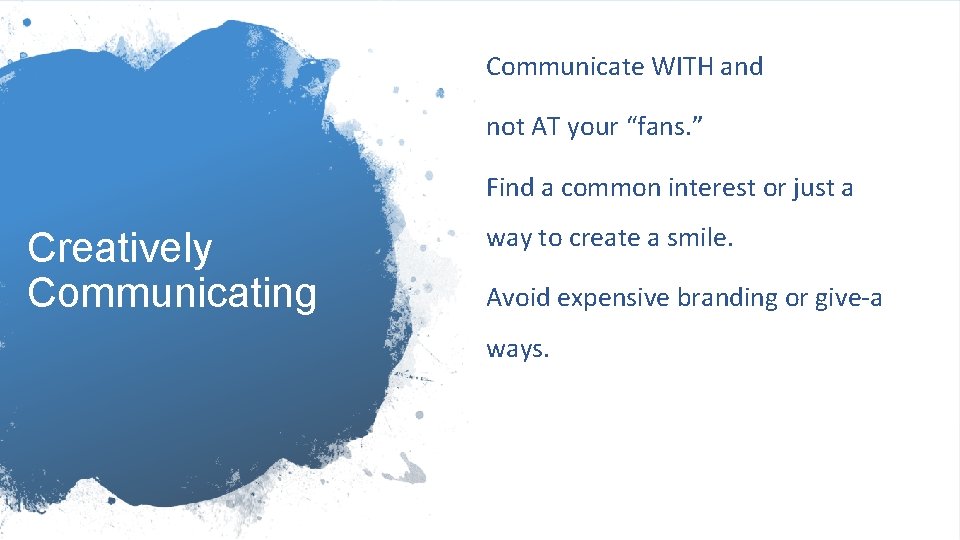 Creatively Communicating

Communicate WITH and not AT your “fans.”

Find a common interest or just a way to create a smile.

Avoid expensive branding or give-a ways.